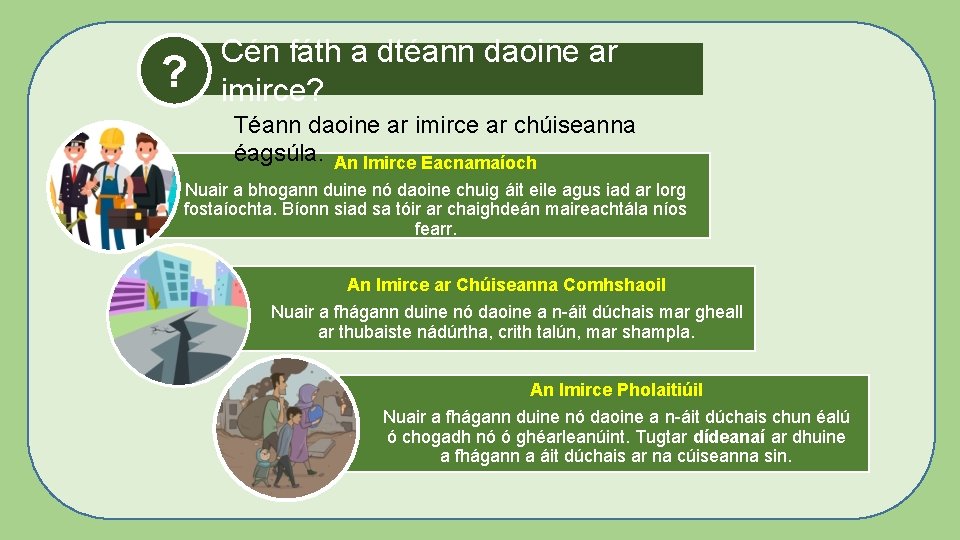 ?

Cén fáth a dtéann daoine ar imirce?

Téann daoine ar imirce ar chúiseanna éagsúla.

An Imirce Eacnamaíoch

Nuair a bhogann duine nó daoine chuig áit eile agus iad ar lorg fostaíochta. Bíonn siad sa tóir ar chaighdeán maireachtála níos fearr.

An Imirce ar Chúiseanna Comhshaoil

Nuair a fhágann duine nó daoine a n-áit dúchais mar gheall ar thubaiste nádúrtha, crith talún, mar shampla.

An Imirce Pholaitiúil

Nuair a fhágann duine nó daoine a n-áit dúchais chun éalú ó chogadh nó ó ghéarleanúint. Tugtar dídeanaí ar dhuine a fhágann a áit dúchais ar na cúiseanna sin.